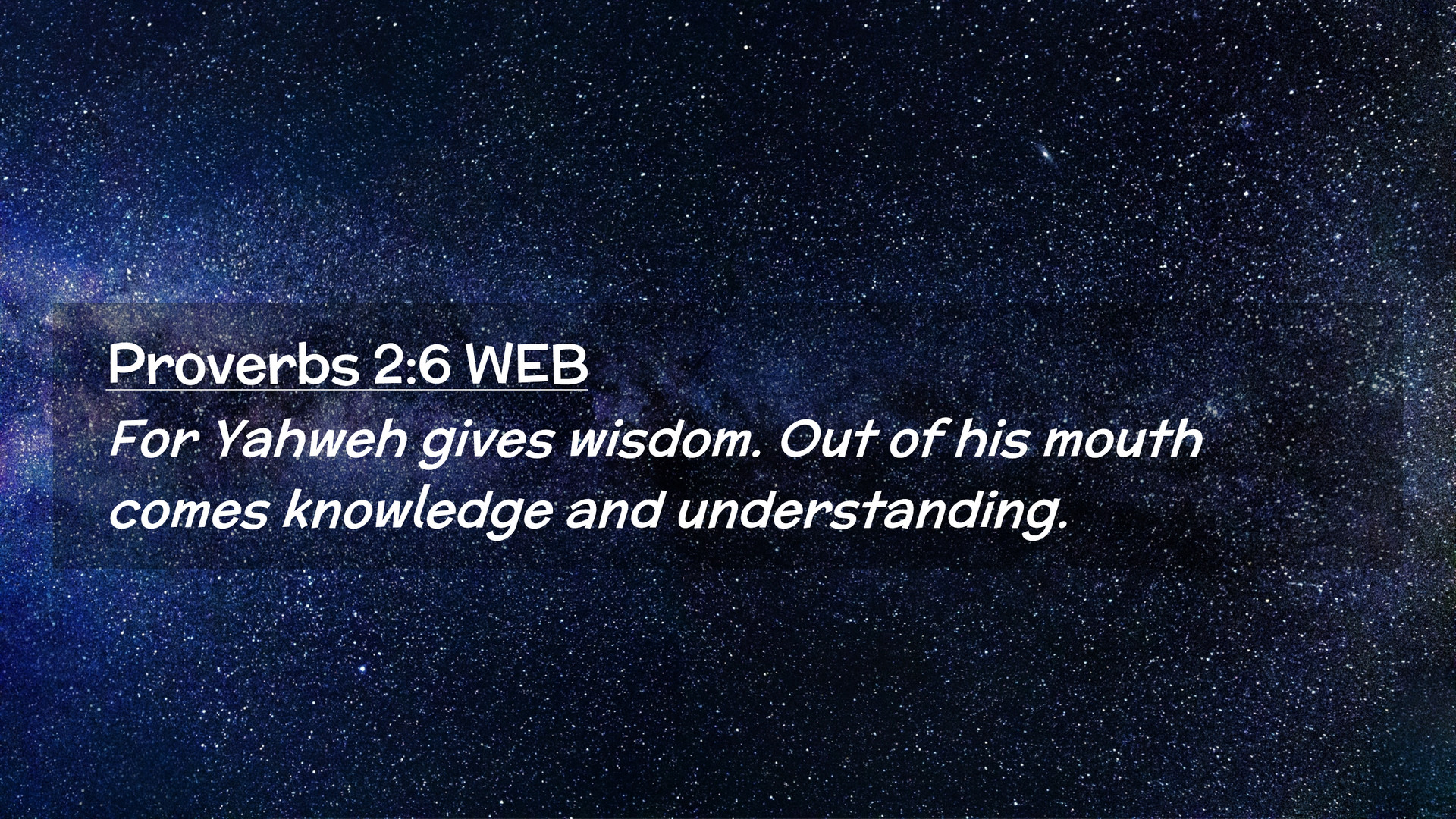 Proverbs 2:6 WEB

For Yahweh gives wisdom. Out of his mouth comes knowledge and understanding.